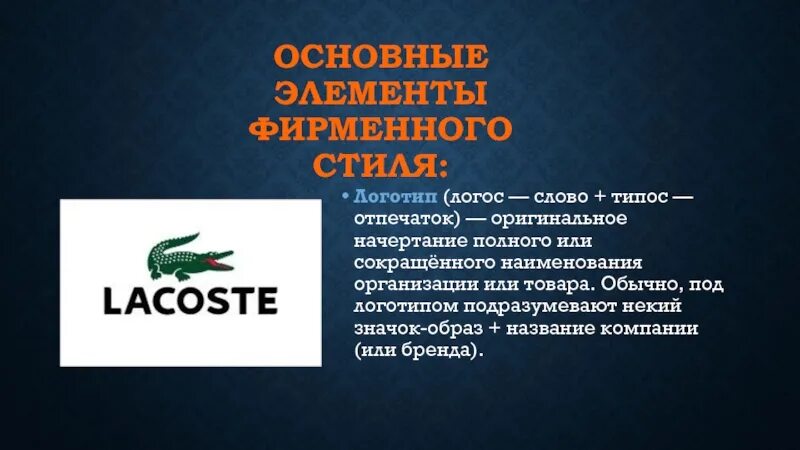 ОСНОВНЫЕ ЭЛЕМЕНТЫ ФИРМЕННОГО СТИЛЯ:

LACOSTE

• Логотип (логос — слово + типос — отпечаток) — оригинальное начертание полного или сокращённого наименования организации или товара. Обычно, под логотипом подразумевают некий значок-образ + название компании (или бренда).